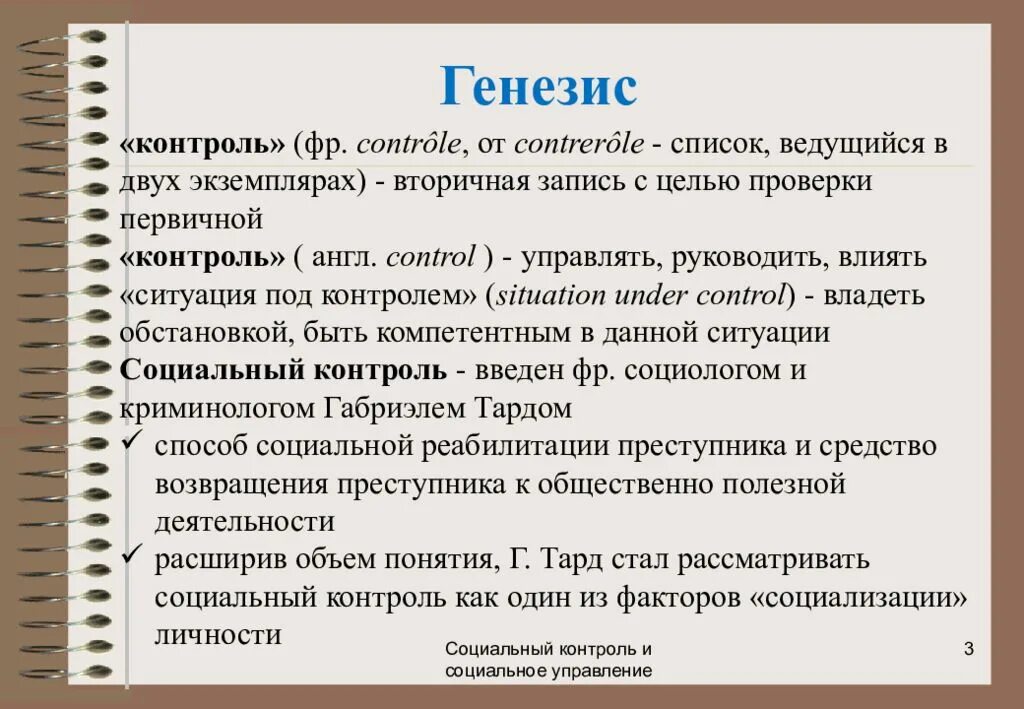 Генезис

«контроль» (фр. contrôle, от contrerôle - список, ведущийся в двух экземплярах) - вторичная запись с целью проверки первичной
«контроль» ( англ. control ) - управлять, руководить, влиять «ситуация под контролем» (situation under control) - владеть обстановкой, быть компетентным в данной ситуации
Социальный контроль - введен фр. социологом и криминологом Габриэлем Тардом
✓ способ социальной реабилитации преступника и средство возвращения преступника к общественно полезной деятельности
✓ расширив объем понятия, Г. Тард стал рассматривать социальный контроль как один из факторов «социализации» личности

Социальный контроль и социальное управление

3